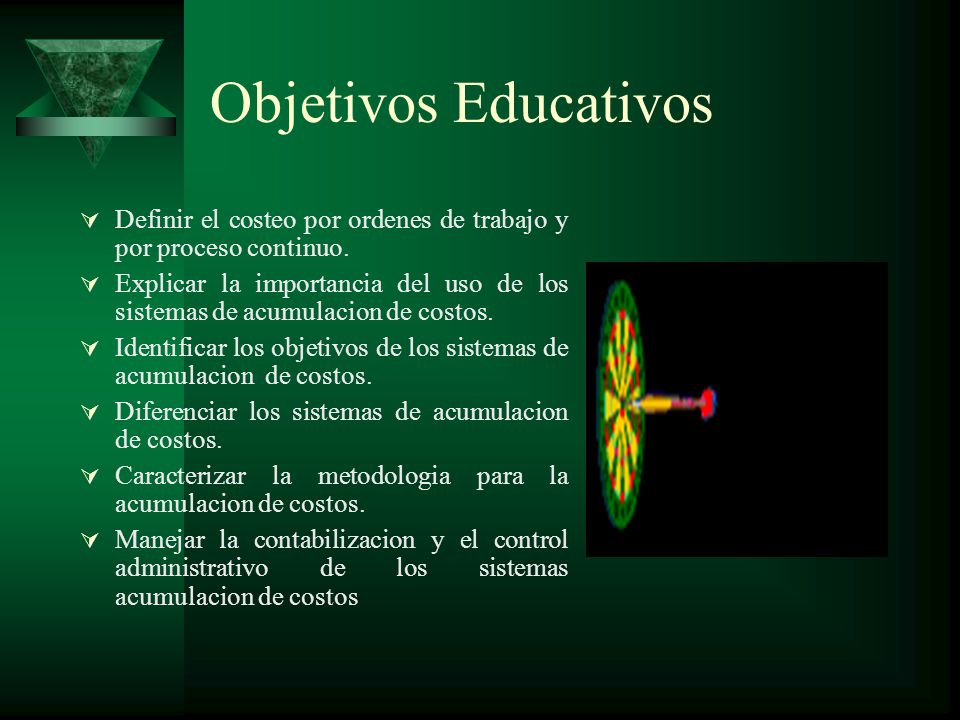 Objetivos Educativos

Definir el costeo por ordenes de trabajo y por proceso continuo.

Explicar la importancia del uso de los sistemas de acumulacion de costos.

Identificar los objetivos de los sistemas de acumulacion de costos.

Diferenciar los sistemas de acumulacion de costos.

Caracterizar la metodologia para la acumulacion de costos.

Manejar la contabilizacion y el control administrativo de los sistemas acumulacion de costos